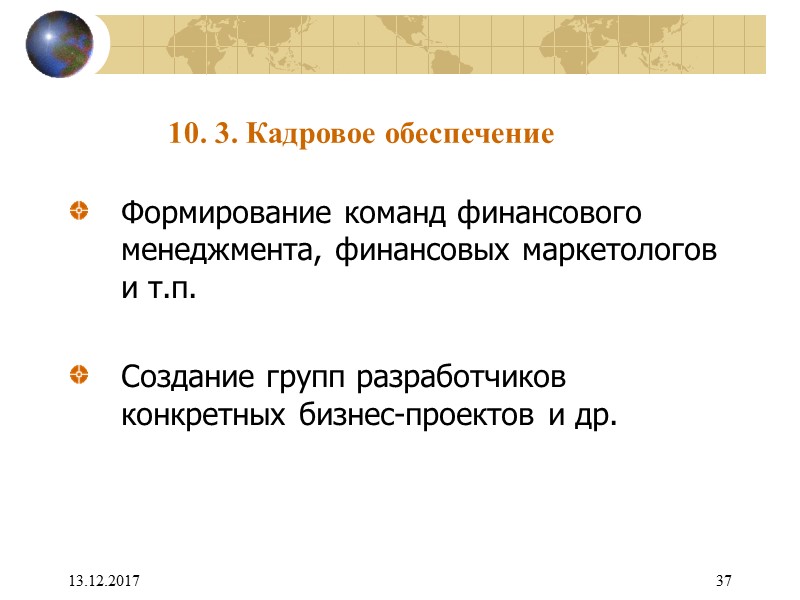 10. 3. Кадровое обеспечение

Формирование команд финансового менеджмента, финансовых маркетологов и т.п.

Создание групп разработчиков конкретных бизнес-проектов и др.

13.12.2017

37